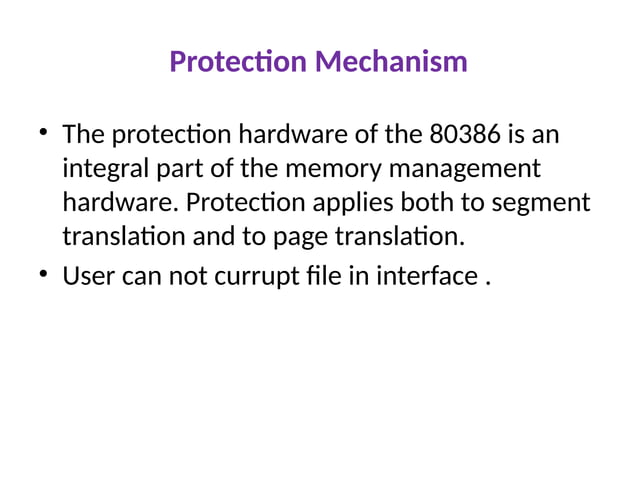 Protection Mechanism

• The protection hardware of the 80386 is an integral part of the memory management hardware. Protection applies both to segment translation and to page translation.

• User can not currupt file in interface .